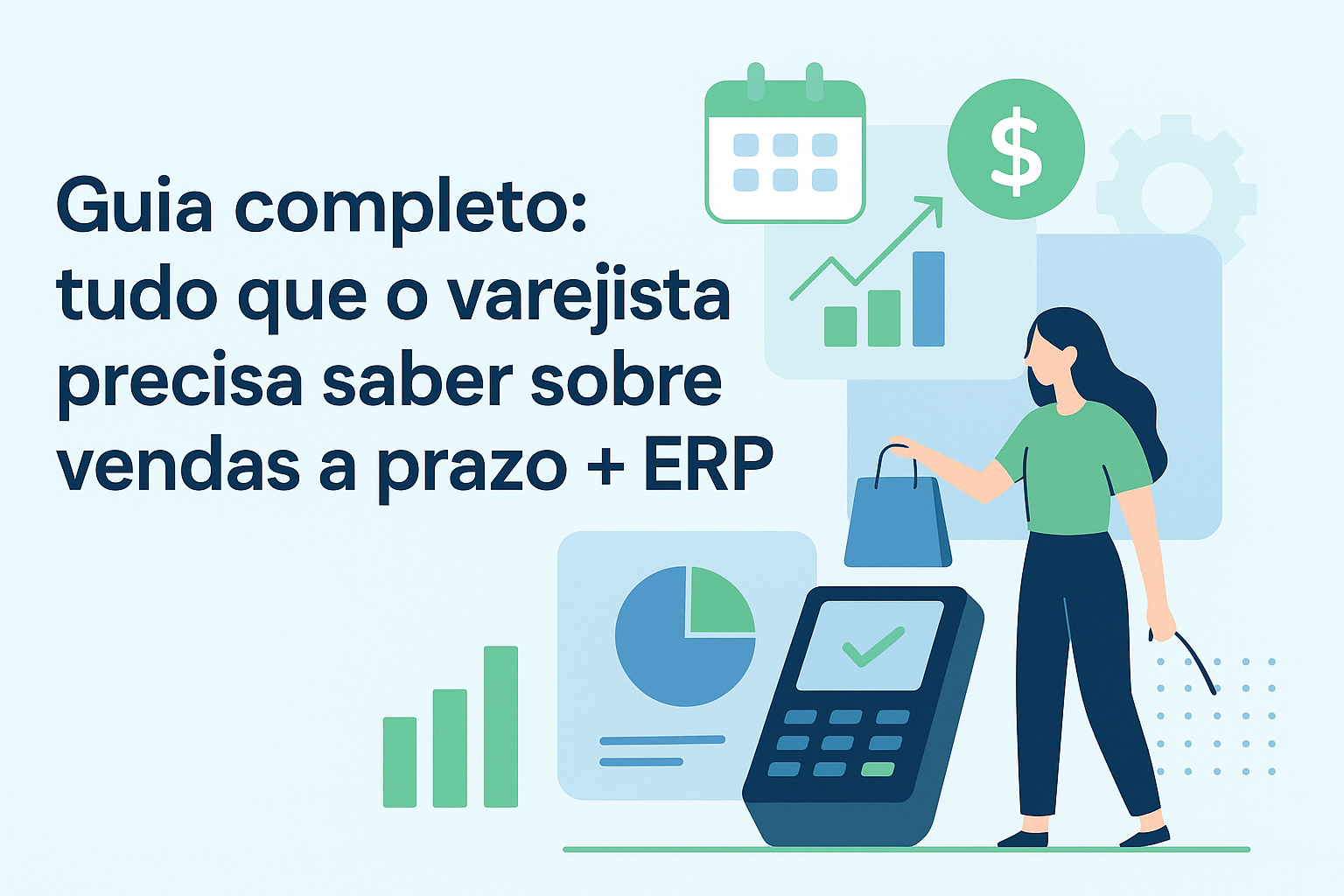 Guia completo: tudo que o varejista precisa saber sobre vendas a prazo + ERP

$